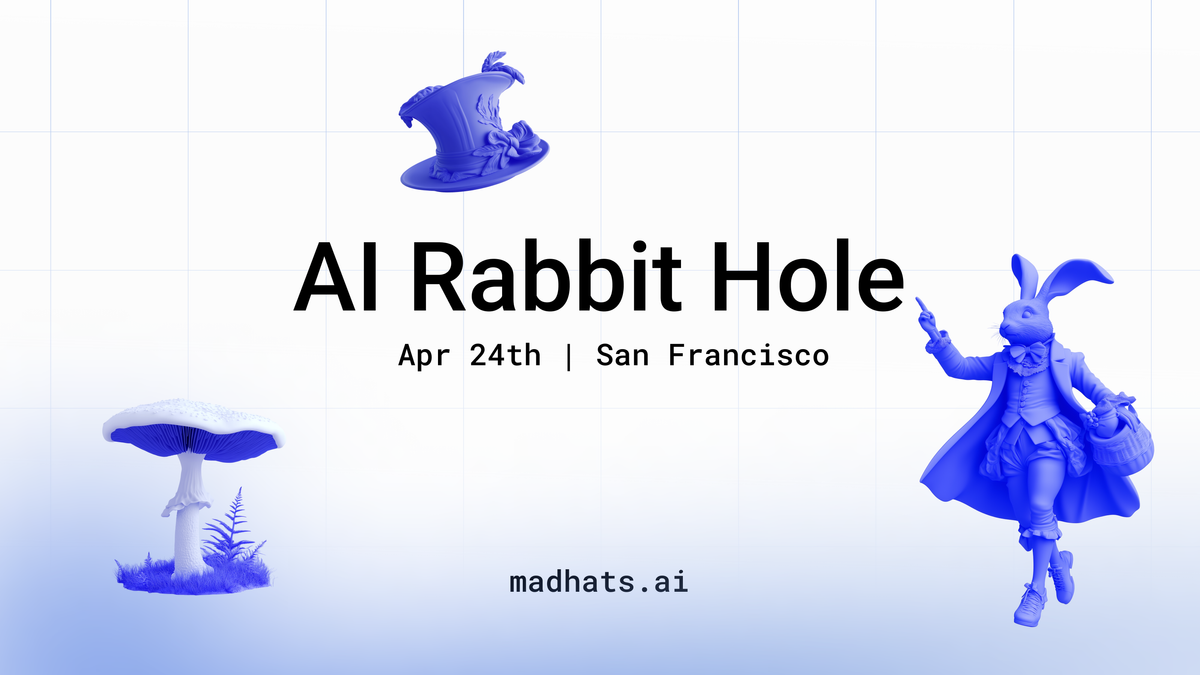 AI Rabbit Hole

Apr 24th | San Francisco

madhats.ai